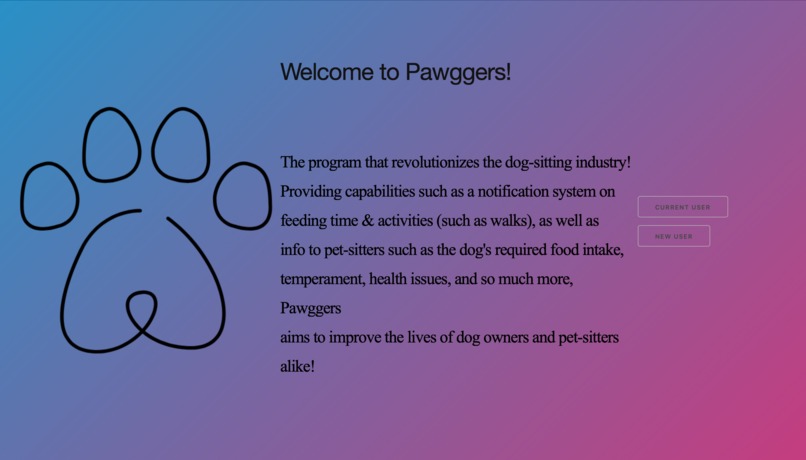 Welcome to Pawggers!

The program that revolutionizes the dog-sitting industry! Providing capabilities such as a notification system on feeding time & activities (such as walks), as well as info to pet-sitters such as the dog's required food intake, temperament, health issues, and so much more, Pawggers
aims to improve the lives of dog owners and pet-sitters alike!

CURRENT USER

NEW USER